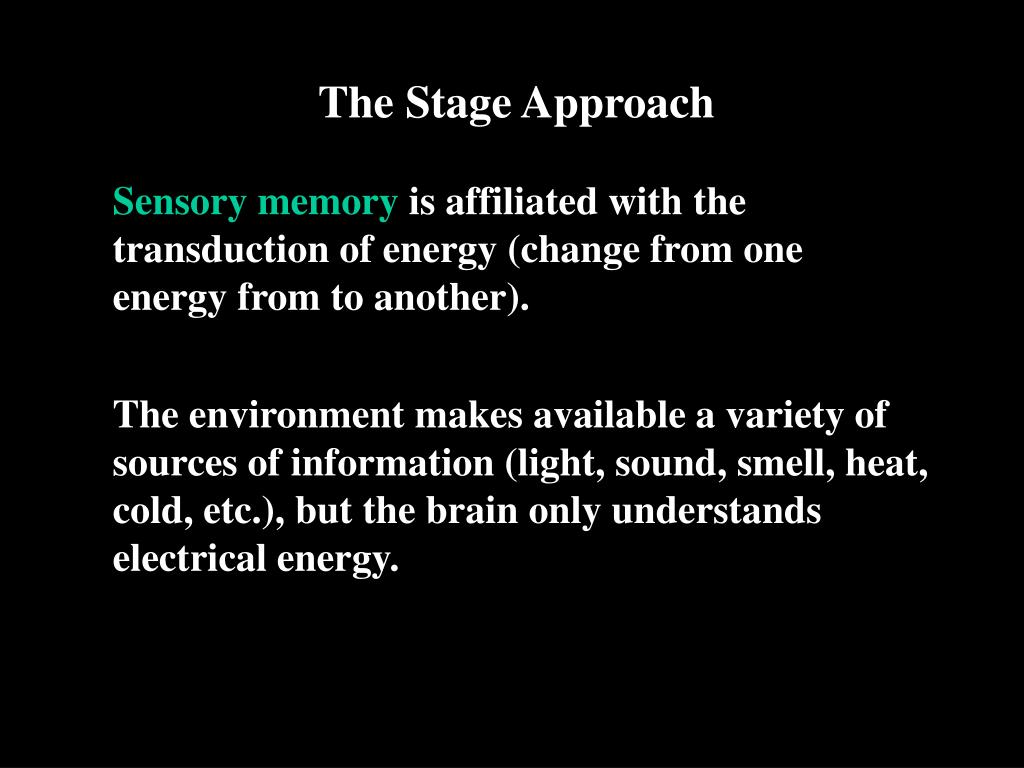 The Stage Approach

Sensory memory is affiliated with the transduction of energy (change from one energy from to another).

The environment makes available a variety of sources of information (light, sound, smell, heat, cold, etc.), but the brain only understands electrical energy.